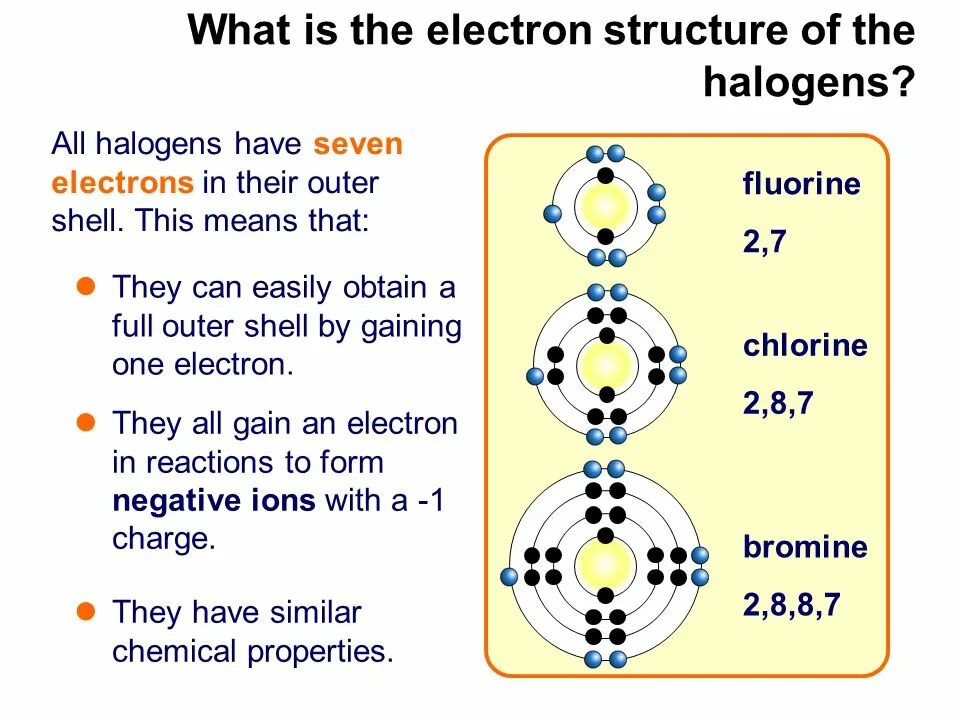 What is the electron structure of the halogens?

All halogens have seven electrons in their outer shell. This means that:

They can easily obtain a full outer shell by gaining one electron.

They all gain an electron in reactions to form negative ions with a -1 charge.

They have similar chemical properties.

fluorine
2,7

chlorine
2,8,7

bromine
2,8,8,7